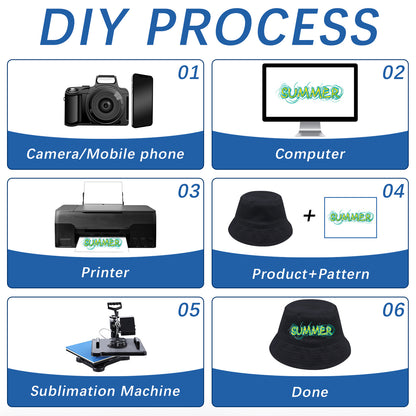 DIY PROCESS

01
Camera/Mobile phone

02
SUMMER
Computer

03
SUMMER
Printer

04
+
SUMMER
Product+Pattern

05
Sublimation Machine

06
SUMMER
Done